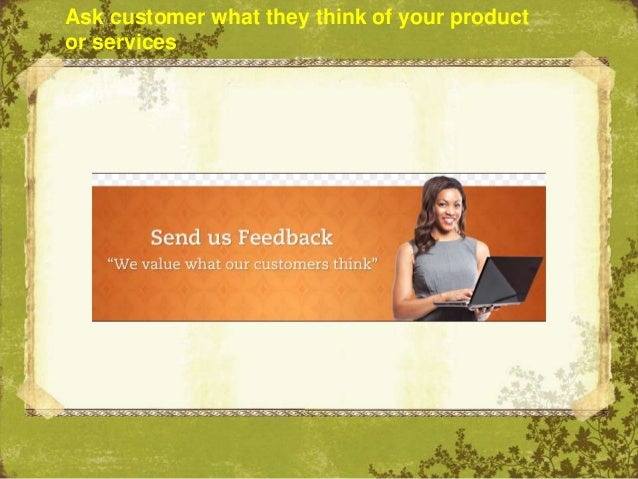 Ask customer what they think of your product or services

Send us Feedback
“We value what our customers think”